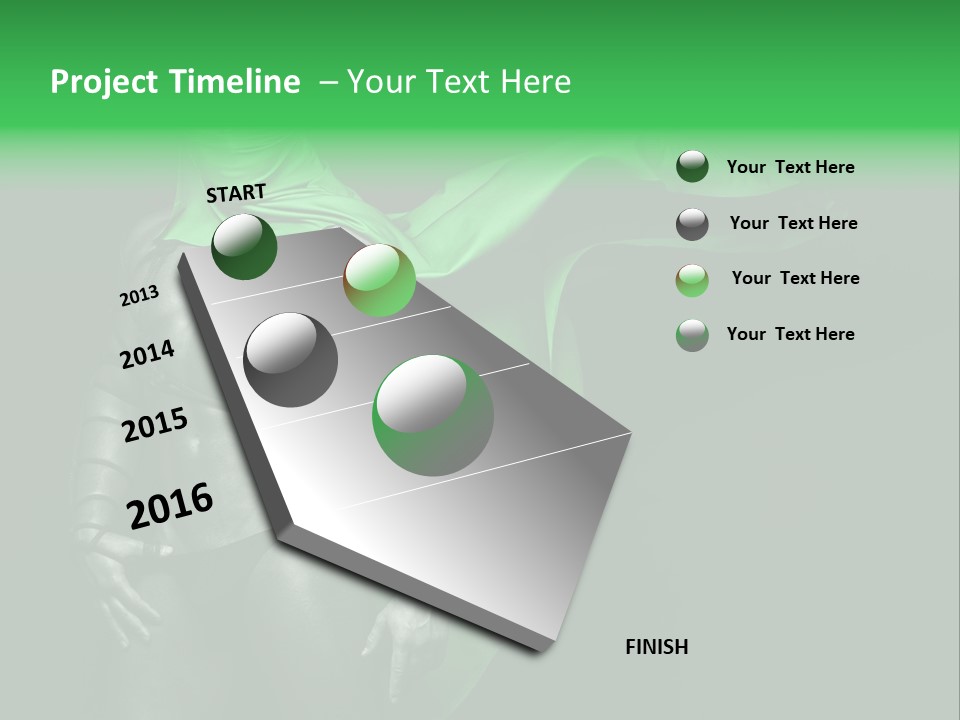 Project Timeline – Your Text Here

START

2013

2014

2015

2016

FINISH

Your Text Here

Your Text Here

Your Text Here

Your Text Here